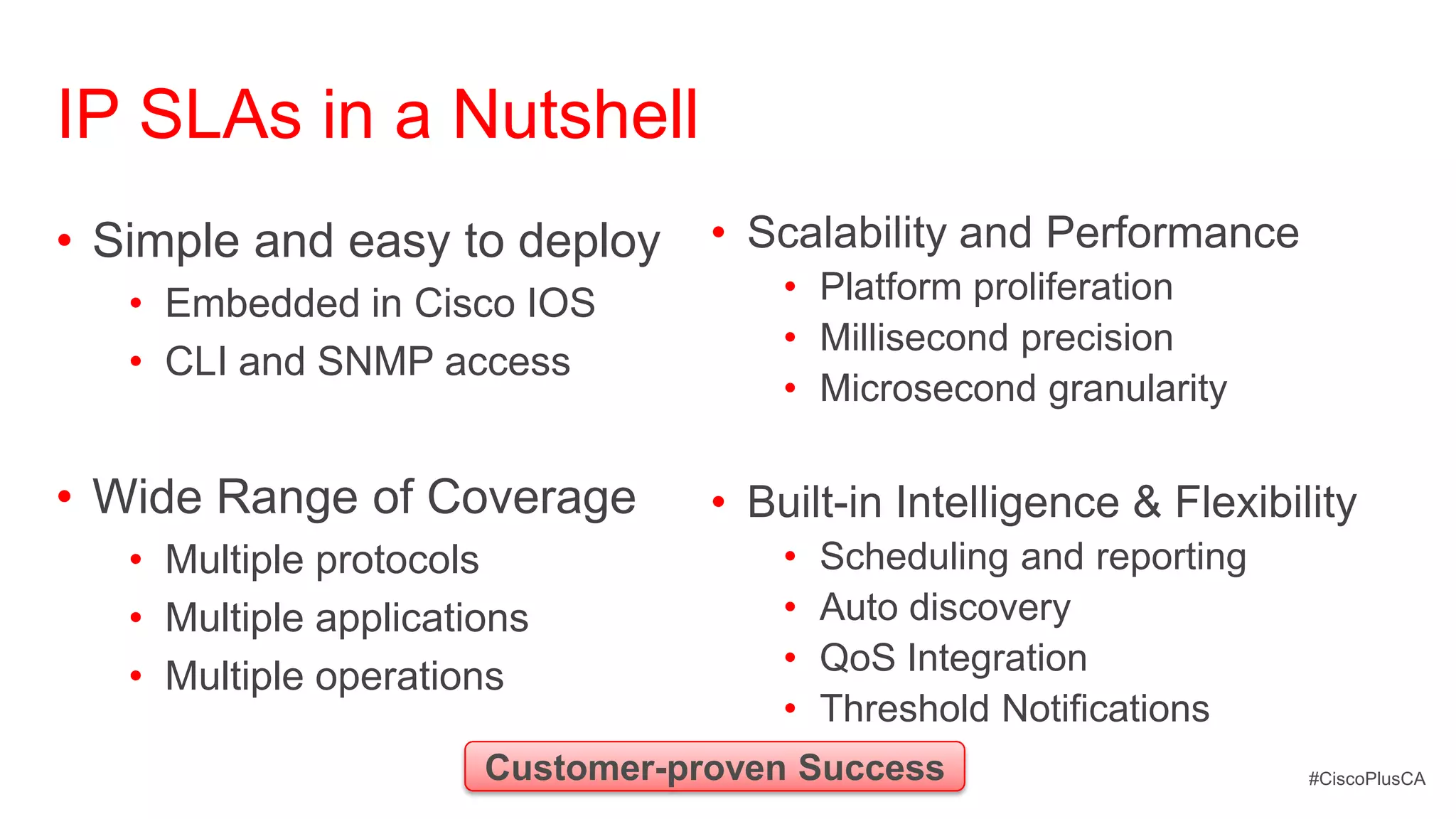 IP SLAs in a Nutshell

• Simple and easy to deploy
  • Embedded in Cisco IOS
  • CLI and SNMP access

• Wide Range of Coverage
  • Multiple protocols
  • Multiple applications
  • Multiple operations

• Scalability and Performance
  • Platform proliferation
  • Millisecond precision
  • Microsecond granularity

• Built-in Intelligence & Flexibility
  • Scheduling and reporting
  • Auto discovery
  • QoS Integration
  • Threshold Notifications

Customer-proven Success

#CiscoPlusCA